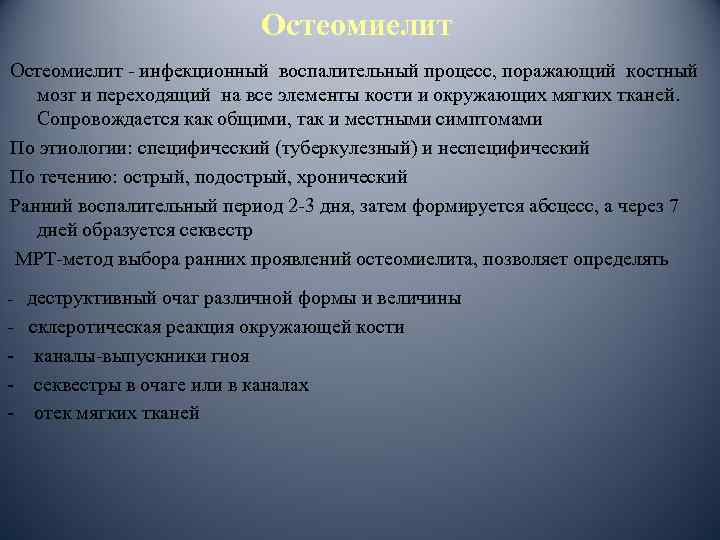 Остеомиелит

Остеомиелит - инфекционный воспалительный процесс, поражающий костный мозг и переходящий на все элементы кости и окружающих мягких тканей. Сопровождается как общими, так и местными симптомами

По этиологии: специфический (туберкулезный) и неспецифический

По течению: острый, подострый, хронический

Ранний воспалительный период 2-3 дня, затем формируется абсцесс, а через 7 дней образуется секвестр

МРТ-метод выбора ранних проявлений остеомиелита, позволяет определять

- деструктивный очаг различной формы и величины
- склеротическая реакция окружающей кости
- каналы-выпускники гноя
- секвестры в очаге или в каналах
- отек мягких тканей